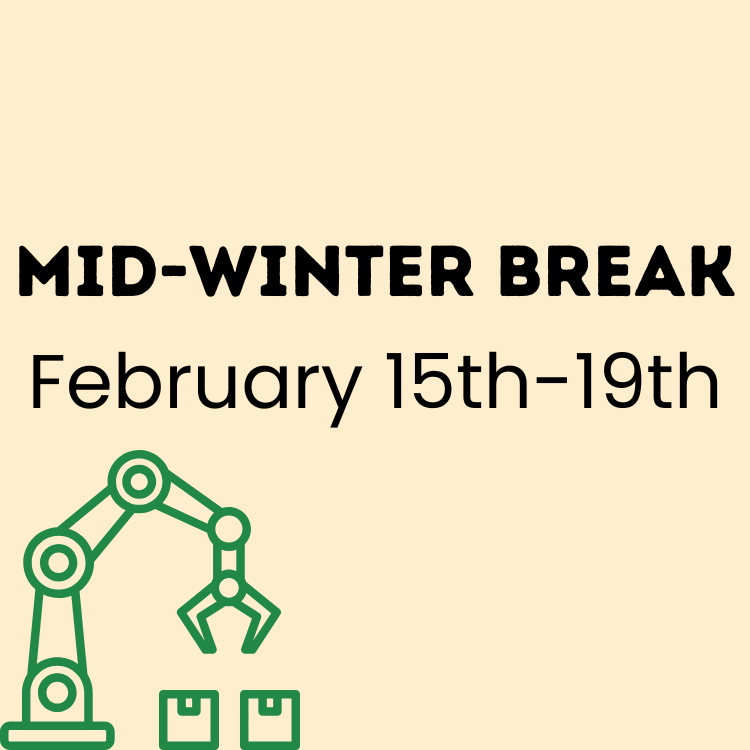 MID-WINTER BREAK

February 15th-19th